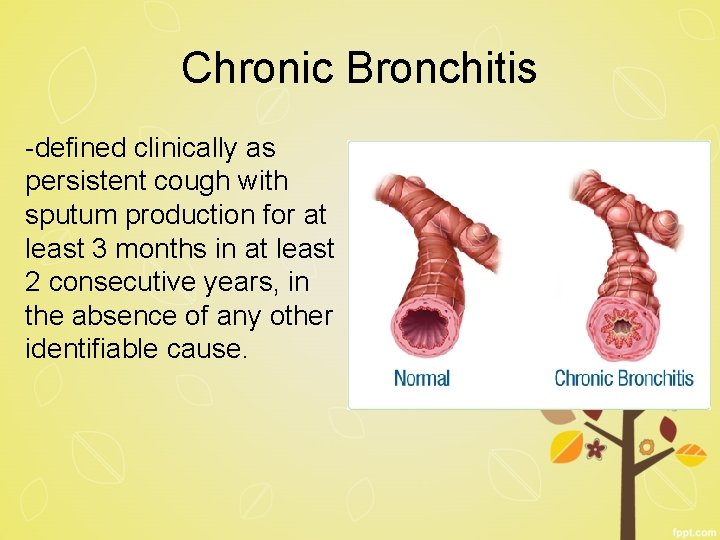 Chronic Bronchitis

-defined clinically as persistent cough with sputum production for at least 3 months in at least 2 consecutive years, in the absence of any other identifiable cause.

Normal

Chronic Bronchitis

fppt.com